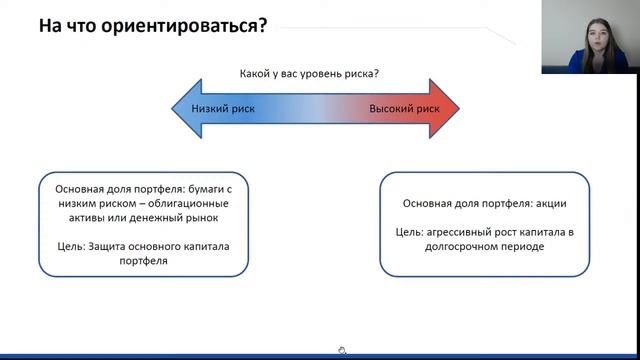 На что ориентироваться?

Какой у вас уровень риска?

Низкий риск

Высокий риск

Основная доля портфеля: бумаги с низким риском – облигационные активы или денежный рынок

Цель: Защита основного капитала портфеля

Основная доля портфеля: акции

Цель: агрессивный рост капитала в долгосрочном периоде